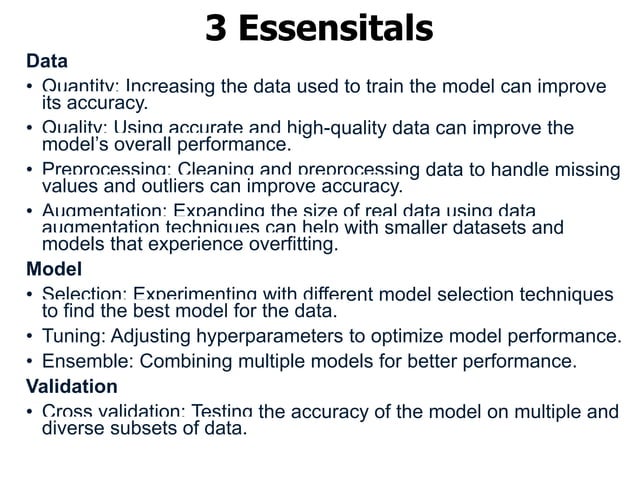 3 Essensitals

Data

• Quantity: Increasing the data used to train the model can improve its accuracy.

• Quality: Using accurate and high-quality data can improve the model's overall performance.

• Preprocessing: Cleaning and preprocessing data to handle missing values and outliers can improve accuracy.

• Augmentation: Expanding the size of real data using data augmentation techniques can help with smaller datasets and models that experience overfitting.

Model

• Selection: Experimenting with different model selection techniques to find the best model for the data.

• Tuning: Adjusting hyperparameters to optimize model performance.

• Ensemble: Combining multiple models for better performance.

Validation

• Cross validation: Testing the accuracy of the model on multiple and diverse subsets of data.